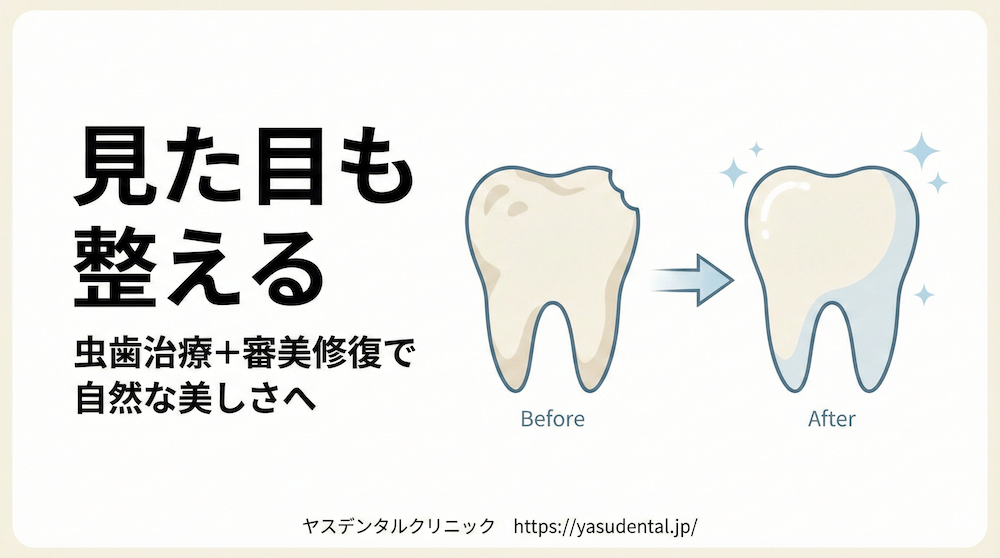 見た目も
整える

虫歯治療+審美修復で
自然な美しさへ

Before

After

ヤスデンタルクリニック https://yasudental.jp/